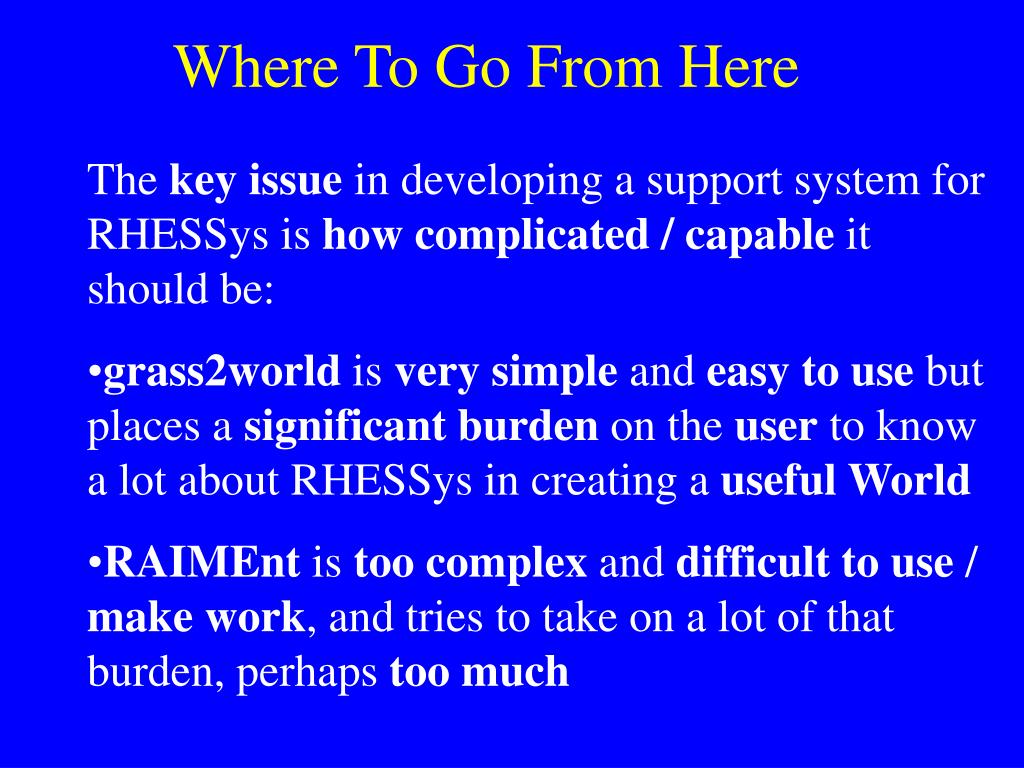 Where To Go From Here

The key issue in developing a support system for RHESSys is how complicated / capable it should be:

•grass2world is very simple and easy to use but places a significant burden on the user to know a lot about RHESSys in creating a useful World

•RAIMEnt is too complex and difficult to use / make work, and tries to take on a lot of that burden, perhaps too much